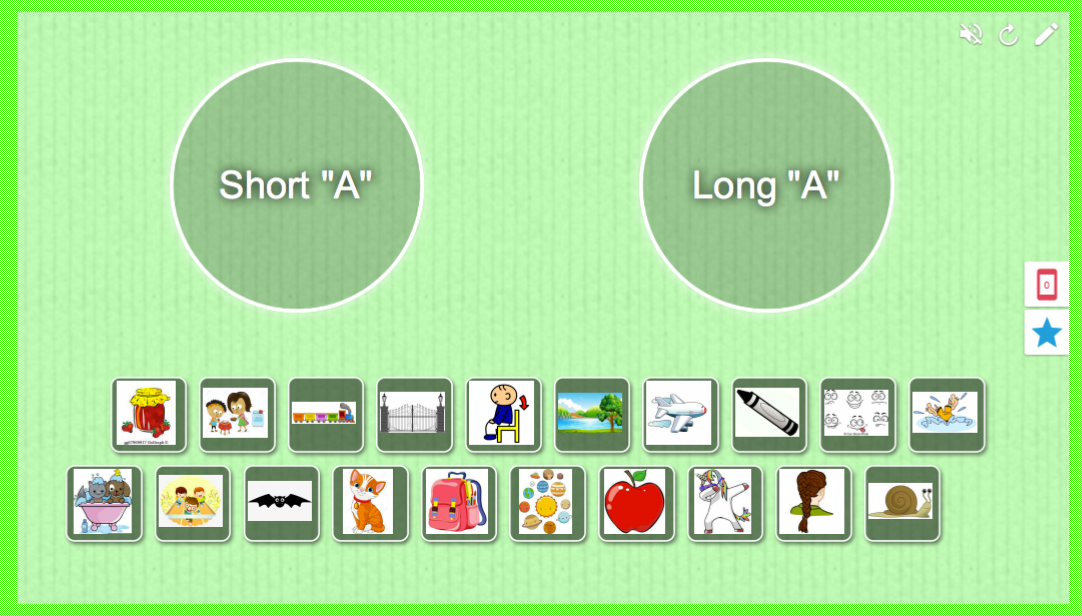 Short "A"

Long "A"

0